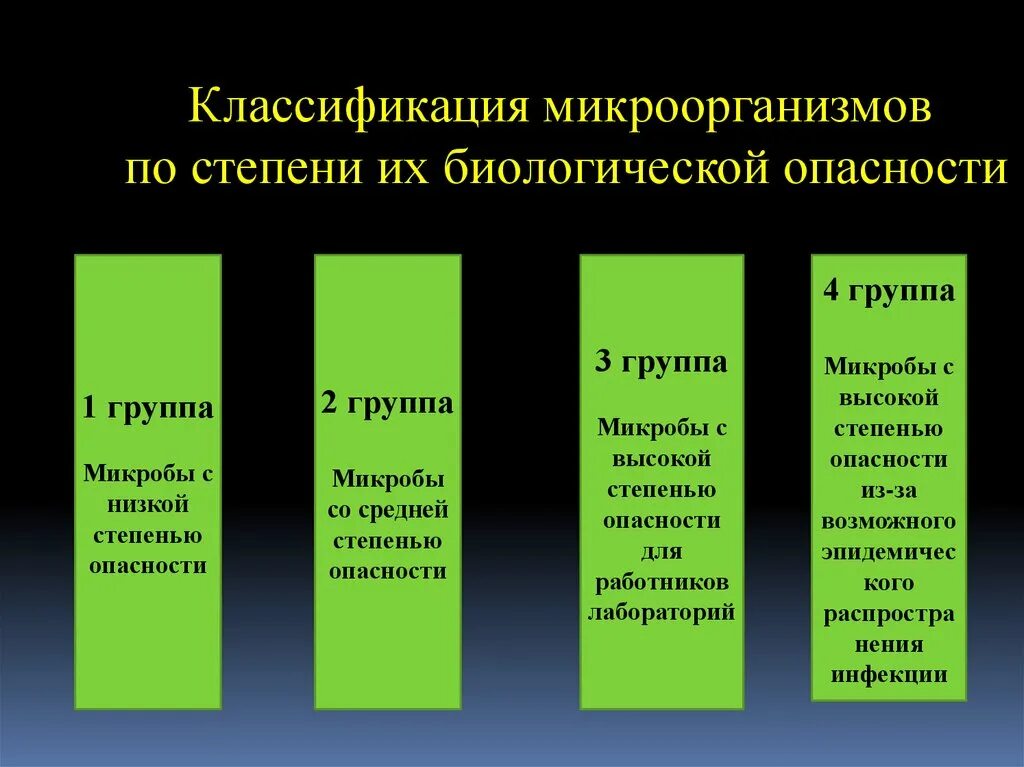 Классификация микроорганизмов по степени их биологической опасности

1 группа

Микробы с низкой степенью опасности

2 группа

Микробы со средней степенью опасности

3 группа

Микробы с высокой степенью опасности для работников лабораторий

4 группа

Микробы с высокой степенью опасности из-за возможного эпидемичес кого распростра нения инфекции